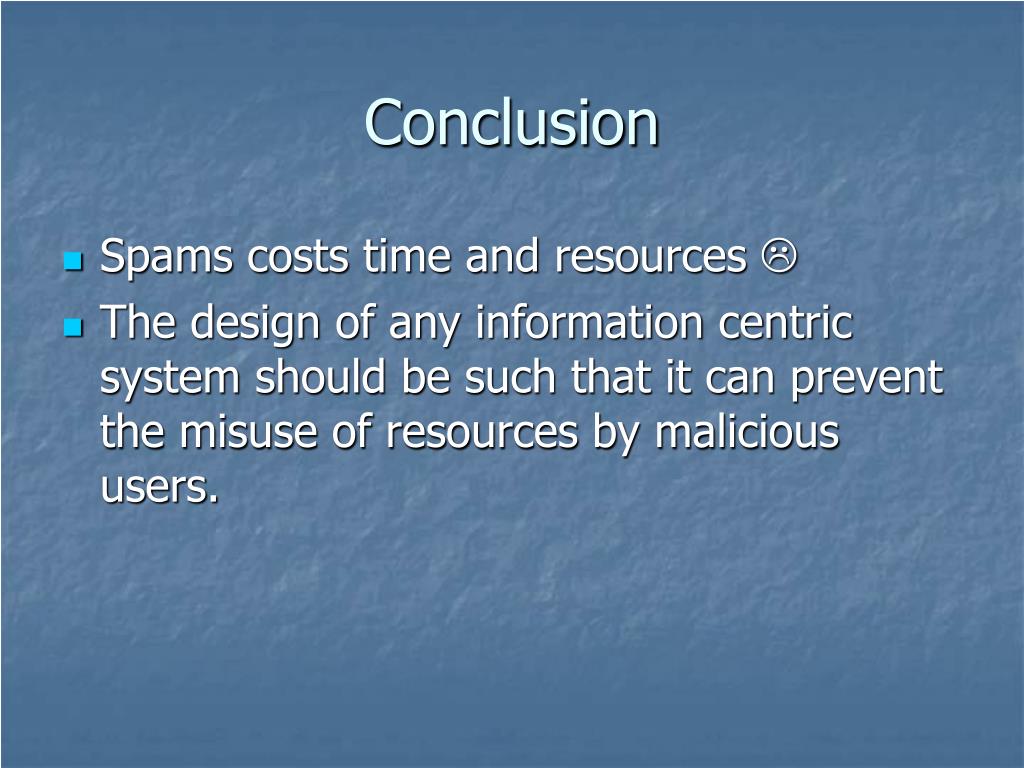 Conclusion

Spams costs time and resources ☹
The design of any information centric system should be such that it can prevent the misuse of resources by malicious users.